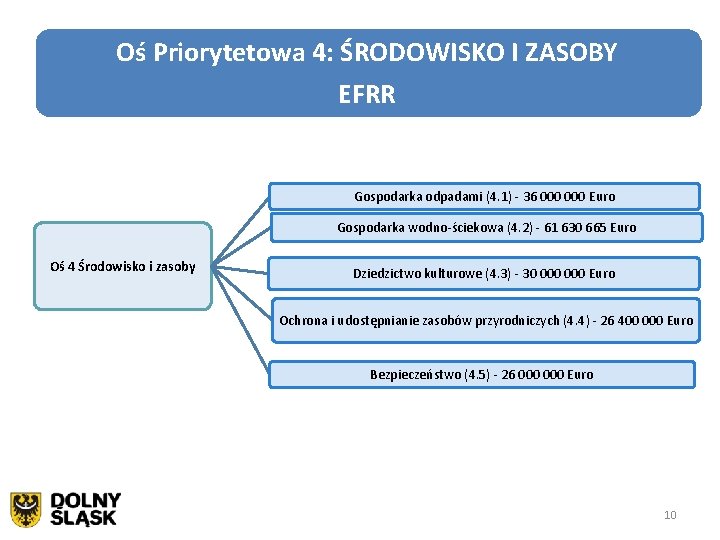 Oś Priorytetowa 4: ŚRODOWISKO I ZASOBY
EFRR

Oś 4 Środowisko i zasoby

Gospodarka odpadami (4.1) - 36 000 000 Euro

Gospodarka wodno-ściekowa (4.2) - 61 630 665 Euro

Dziedzictwo kulturowe (4.3) - 30 000 000 Euro

Ochrona i udostępnianie zasobów przyrodniczych (4.4) - 26 400 000 Euro

Bezpieczeństwo (4.5) - 26 000 000 Euro

DOLNY ŚLĄSK

10